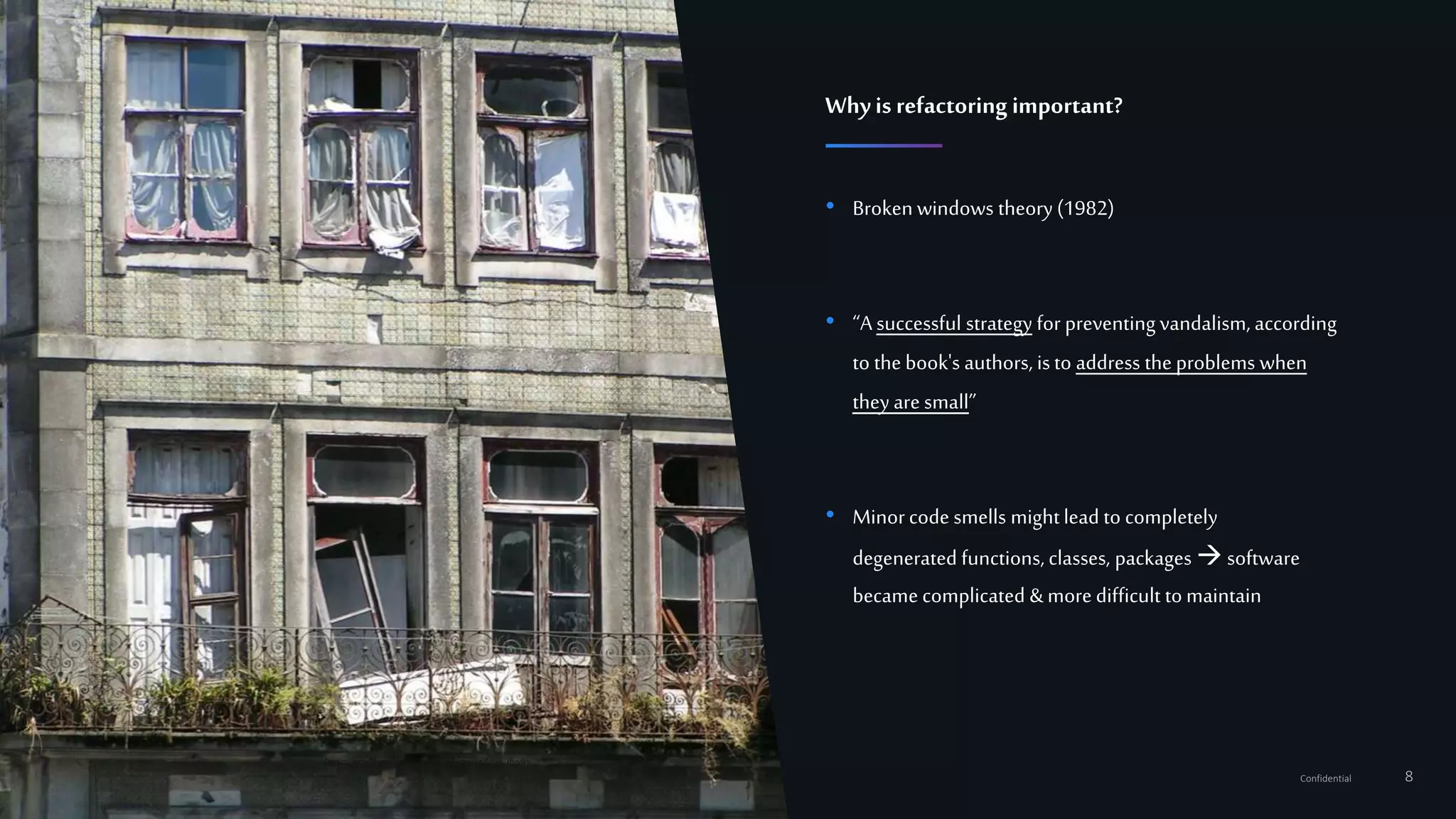 Why is refactoring important?

• Broken windows theory (1982)

• “A successful strategy for preventing vandalism, according to the book's authors, is to address the problems when they are small”

• Minor code smells might lead to completely degenerated functions, classes, packages → software became complicated & more difficult to maintain

Confidential 8